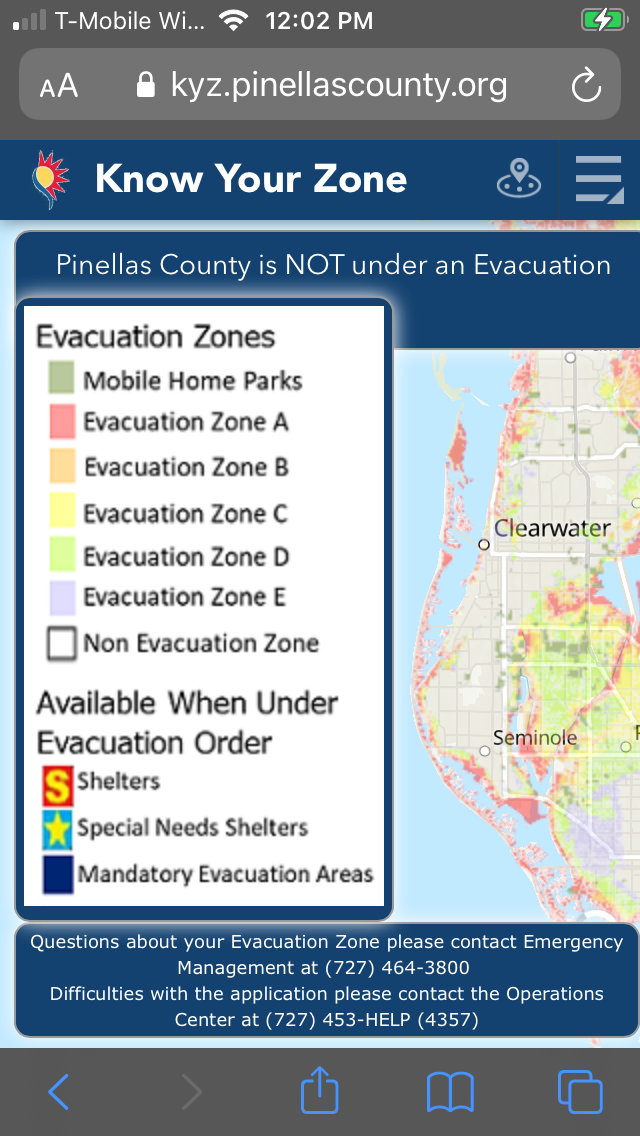 T-Mobile Wi... 12:02 PM

AA kyz.pinellascounty.org

Know Your Zone

Pinellas County is NOT under an Evacuation

Evacuation Zones
Mobile Home Parks
Evacuation Zone A
Evacuation Zone B
Evacuation Zone C
Evacuation Zone D
Evacuation Zone E
Non Evacuation Zone

Available When Under Evacuation Order
S Shelters
Special Needs Shelters
Mandatory Evacuation Areas

Clearwater
Seminole

Questions about your Evacuation Zone please contact Emergency Management at (727) 464-3800
Difficulties with the application please contact the Operations Center at (727) 453-HELP (4357)